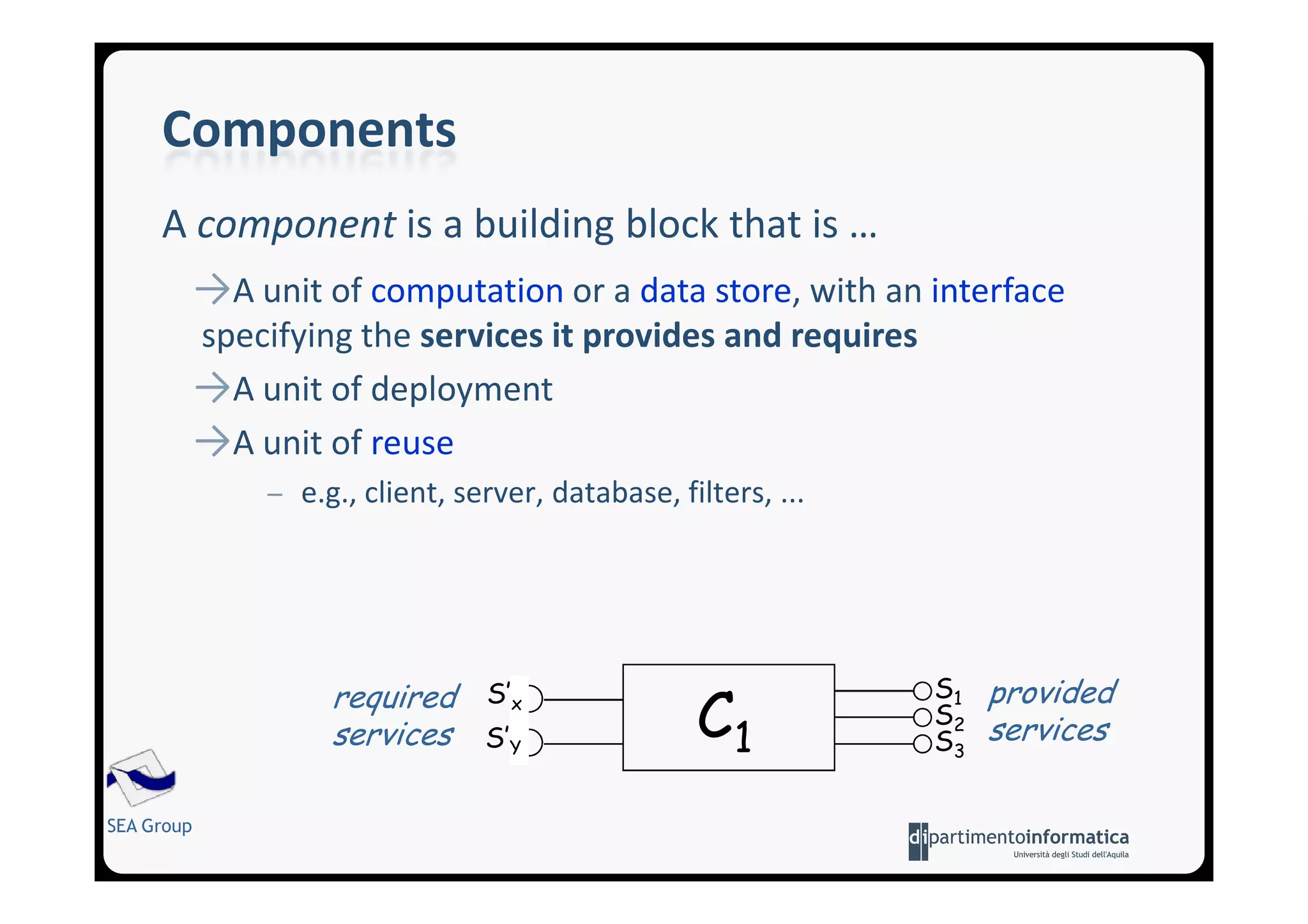 Components

A component is a building block that is ...

→A unit of computation or a data store, with an interface specifying the services it provides and requires

→A unit of deployment

→A unit of reuse

– e.g., client, server, database, filters, ...

required services $S'_x$ $S'_y$

$C_1$

$S_1$ $S_2$ $S_3$ provided services

SEA Group

dipartimentoinformatica
Università degli Studi dell'Aquila